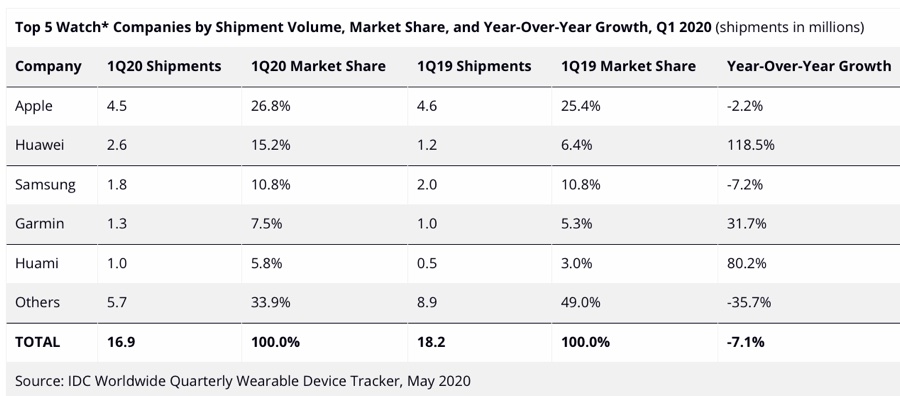 Top 5 Watch* Companies by Shipment Volume, Market Share, and Year-Over-Year Growth, Q1 2020 (shipments in millions)

| Company | 1Q20 Shipments | 1Q20 Market Share | 1Q19 Shipments | 1Q19 Market Share | Year-Over-Year Growth |
|---|---|---|---|---|---|
| Apple | 4.5 | 26.8% | 4.6 | 25.4% | -2.2% |
| Huawei | 2.6 | 15.2% | 1.2 | 6.4% | 118.5% |
| Samsung | 1.8 | 10.8% | 2.0 | 10.8% | -7.2% |
| Garmin | 1.3 | 7.5% | 1.0 | 5.3% | 31.7% |
| Huami | 1.0 | 5.8% | 0.5 | 3.0% | 80.2% |
| Others | 5.7 | 33.9% | 8.9 | 49.0% | -35.7% |
| TOTAL | 16.9 | 100.0% | 18.2 | 100.0% | -7.1% |

Source: IDC Worldwide Quarterly Wearable Device Tracker, May 2020